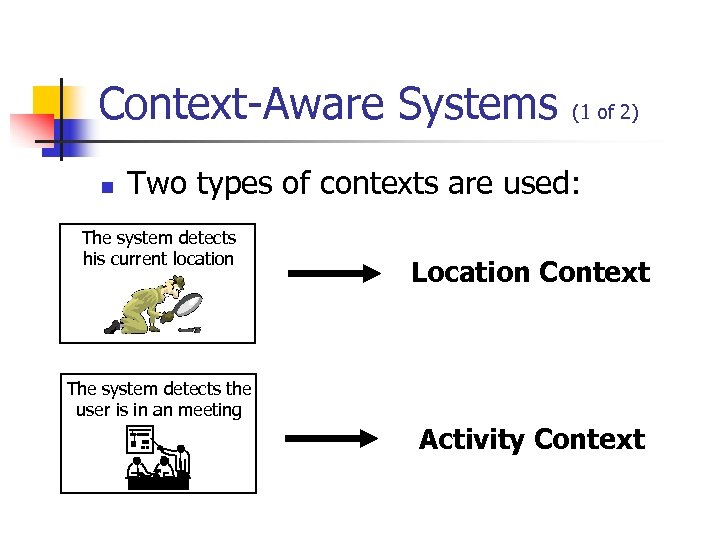 Context-Aware Systems (1 of 2)

Two types of contexts are used:

The system detects his current location

Location Context

The system detects the user is in an meeting

Activity Context